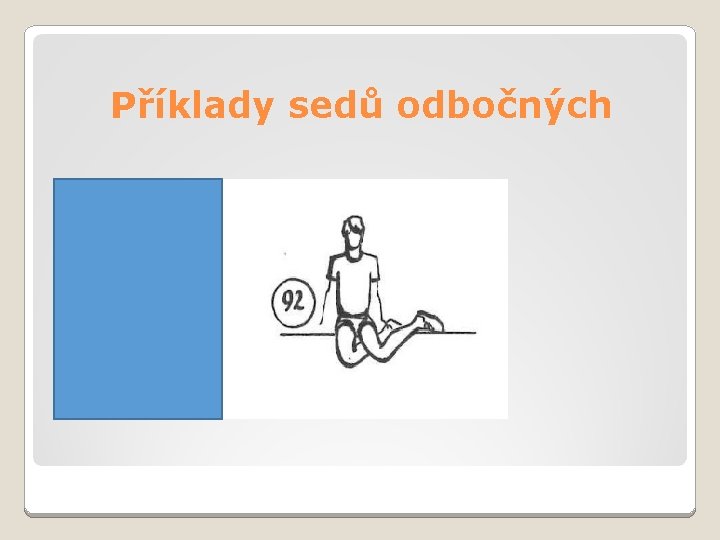 Příklady sedů odbočných

92